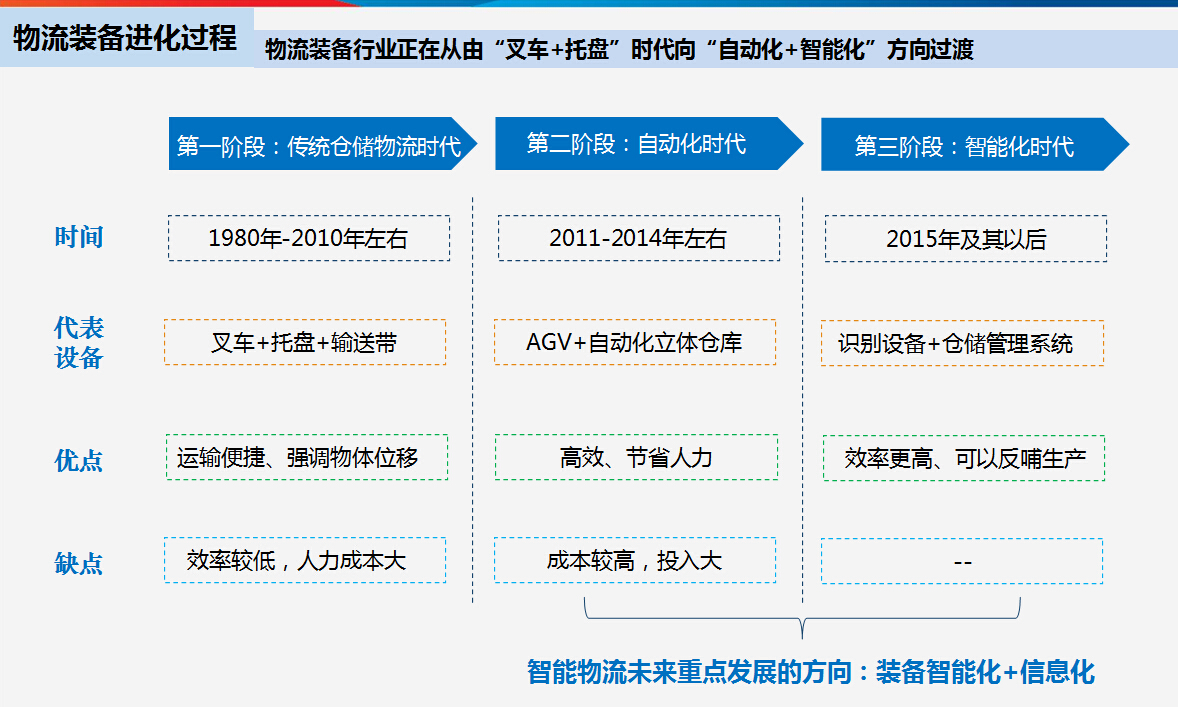 物流装备进化过程

物流装备行业正在从由“叉车+托盘”时代向“自动化+智能化”方向过渡

| | 第一阶段：传统仓储物流时代 | 第二阶段：自动化时代 | 第三阶段：智能化时代 |
|---|---|---|---|
| 时间 | 1980年-2010年左右 | 2011-2014年左右 | 2015年及其以后 |
| 代表设备 | 叉车+托盘+输送带 | AGV+自动化立体仓库 | 识别设备+仓储管理系统 |
| 优点 | 运输便捷、强调物体位移 | 高效、节省人力 | 效率更高、可以反哺生产 |
| 缺点 | 效率较低，人力成本大 | 成本较高，投入大 | -- |

智能物流未来重点发展的方向：装备智能化+信息化